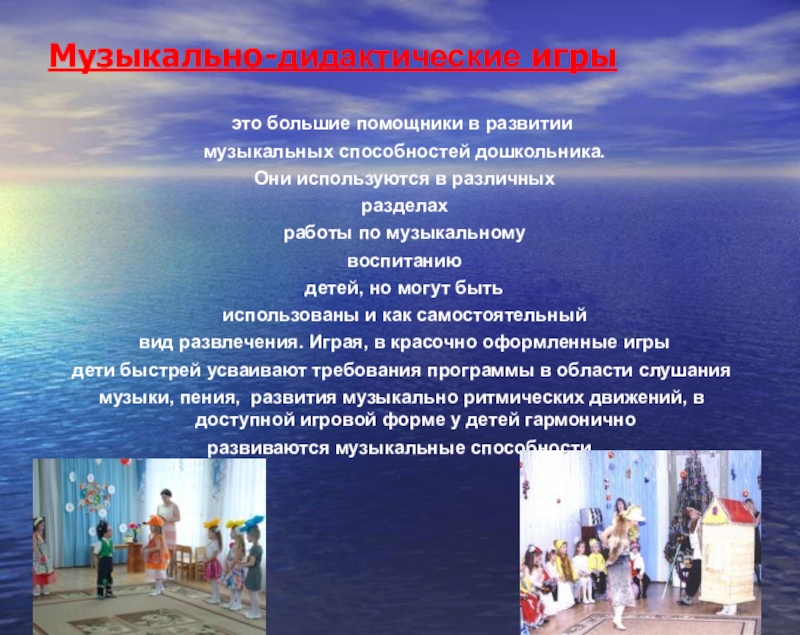 Музыкально-дидактические игры

это большие помощники в развитии музыкальных способностей дошкольника. Они используются в различных разделах работы по музыкальному воспитанию детей, но могут быть использованы и как самостоятельный вид развлечения. Играя, в красочно оформленные игры дети быстрей усваивают требования программы в области слушания музыки, пения, развития музыкально ритмических движений, в доступной игровой форме у детей гармонично развиваются музыкальные способности